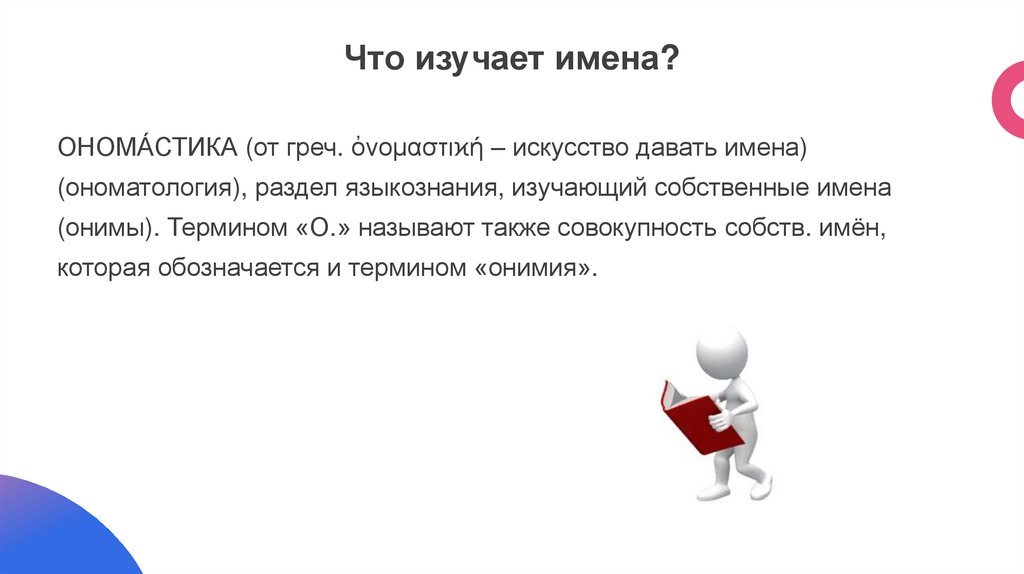 Что изучает имена?

ОНОМА́СТИКА (от греч. ὀνομαστιϰή – искусство давать имена) (ономатология), раздел языкознания, изучающий собственные имена (онимы). Термином «О.» называют также совокупность собств. имён, которая обозначается и термином «онимия».